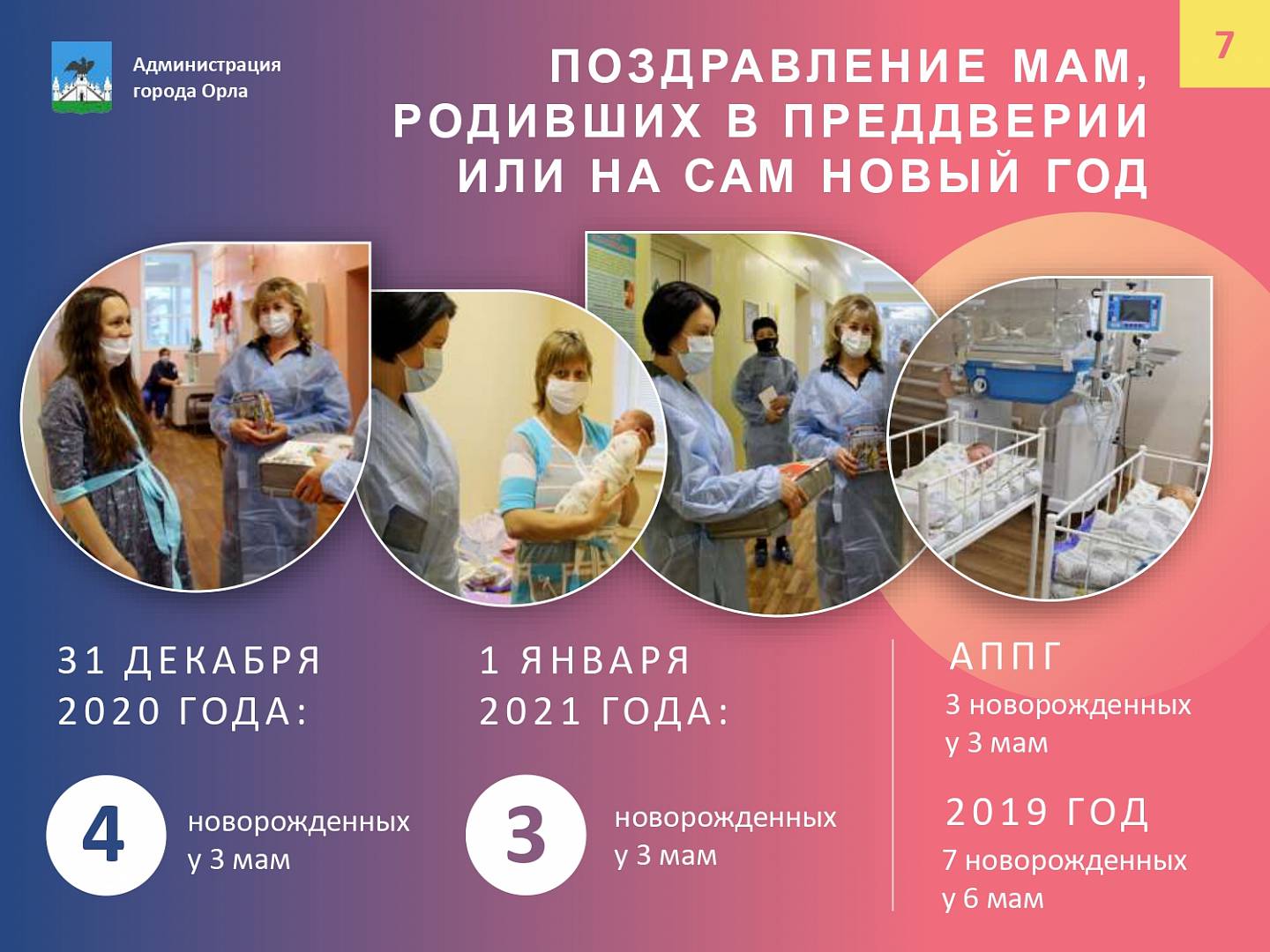 Администрация города Орла

7

ПОЗДРАВЛЕНИЕ МАМ, РОДИВШИХ В ПРЕДДВЕРИИ ИЛИ НА САМ НОВЫЙ ГОД

31 ДЕКАБРЯ 2020 ГОДА:

4 новорожденных у 3 мам

1 ЯНВАРЯ 2021 ГОДА:

3 новорожденных у 3 мам

АППГ
3 новорожденных у 3 мам

2019 ГОД
7 новорожденных у 6 мам